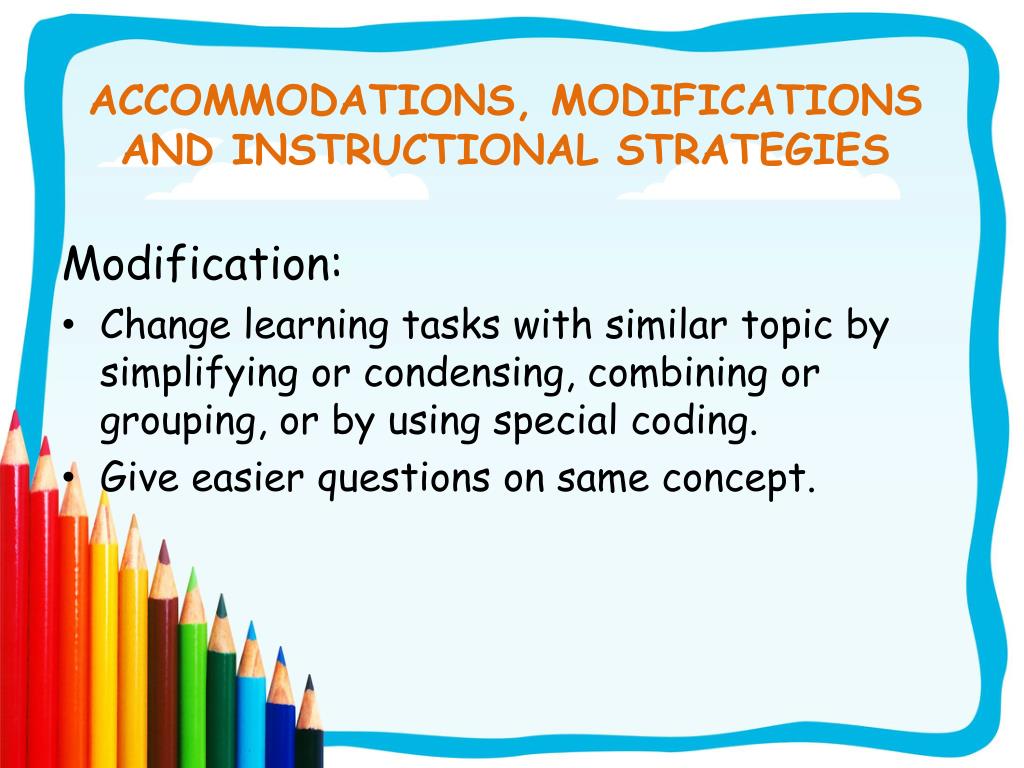 ACCOMMODATIONS, MODIFICATIONS AND INSTRUCTIONAL STRATEGIES

Modification:

• Change learning tasks with similar topic by simplifying or condensing, combining or grouping, or by using special coding.
• Give easier questions on same concept.